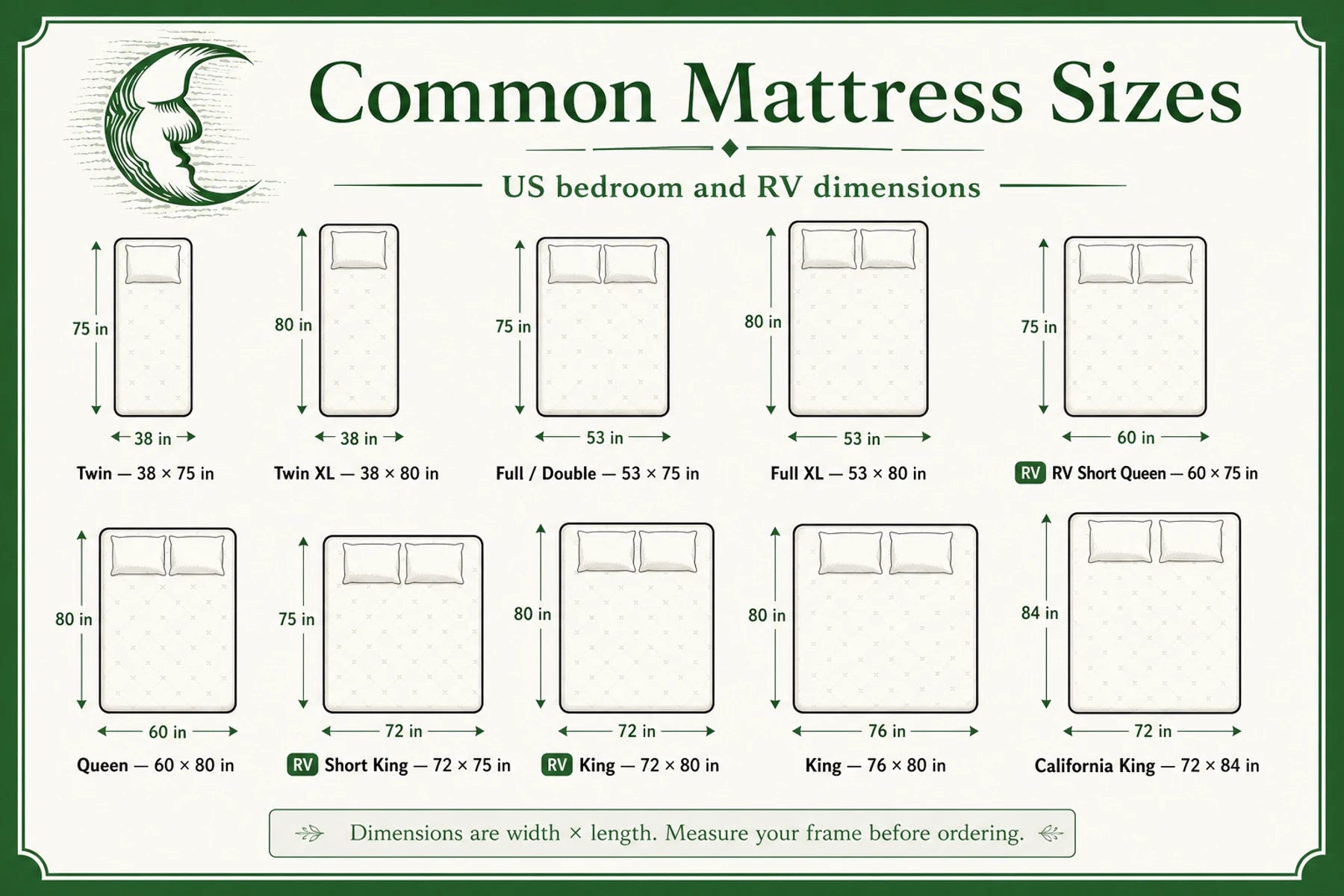 Common Mattress Sizes

US bedroom and RV dimensions

75 in
38 in
Twin — 38 × 75 in

80 in
38 in
Twin XL — 38 × 80 in

75 in
53 in
Full / Double — 53 × 75 in

80 in
53 in
Full XL — 53 × 80 in

75 in
60 in
RV RV Short Queen — 60 × 75 in

80 in
60 in
Queen — 60 × 80 in

75 in
72 in
RV Short King — 72 × 75 in

80 in
72 in
RV King — 72 × 80 in

80 in
76 in
King — 76 × 80 in

84 in
72 in
California King — 72 × 84 in

Dimensions are width × length. Measure your frame before ordering.